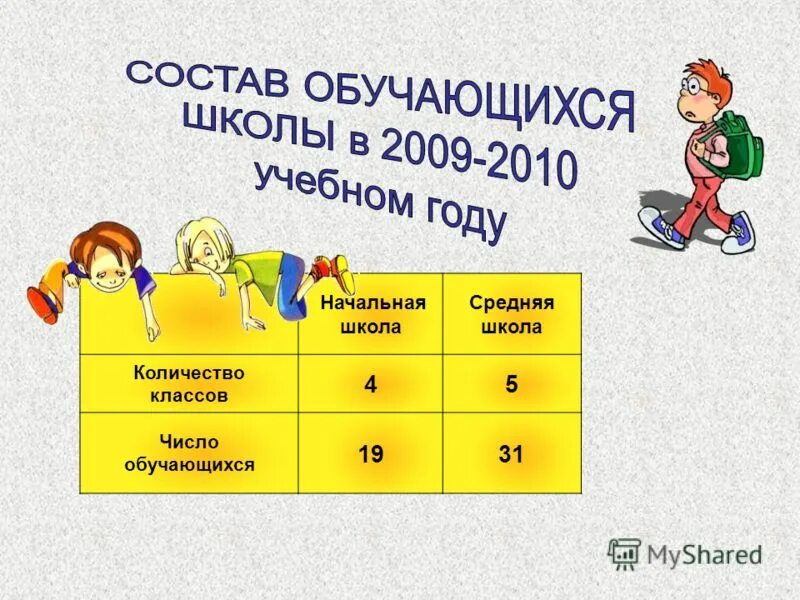 СОСТАВ ОБУЧАЮЩИХСЯ ШКОЛЫ в 2009-2010 учебном году

| | Начальная школа | Средняя школа |
|---|---|---|
| Количество классов | 4 | 5 |
| Число обучающихся | 19 | 31 |

MyShared